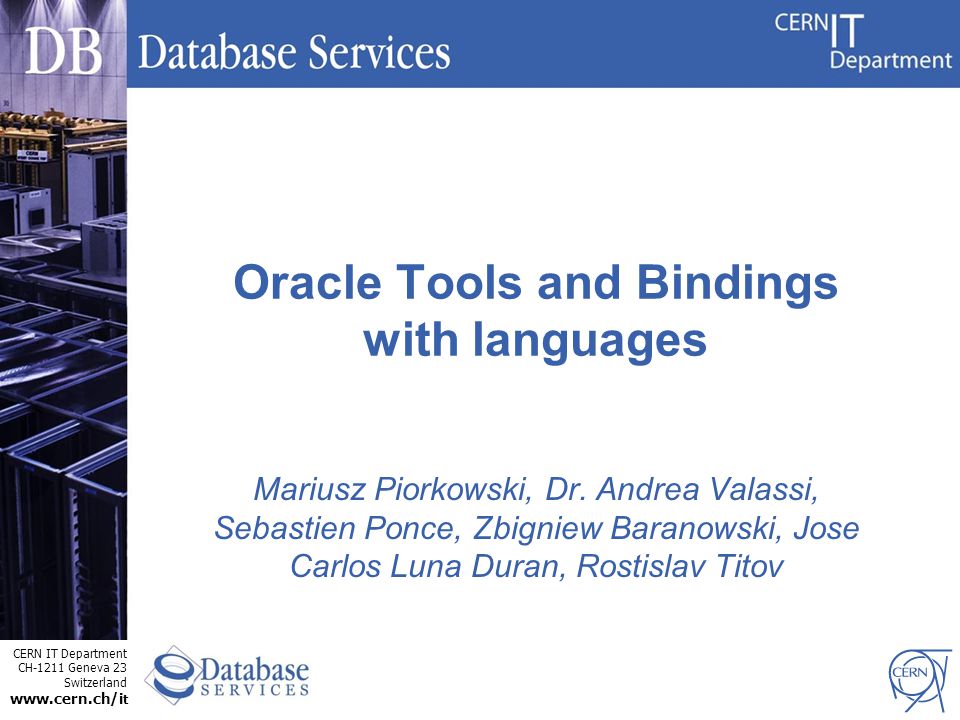 DB Database Services

CERN IT Department

Oracle Tools and Bindings with languages

Mariusz Piorkowski, Dr. Andrea Valassi, Sebastien Ponce, Zbigniew Baranowski, Jose Carlos Luna Duran, Rostislav Titov

CERN IT Department
CH-1211 Geneva 23
Switzerland
www.cern.ch/it

Database SERVICES

CERN